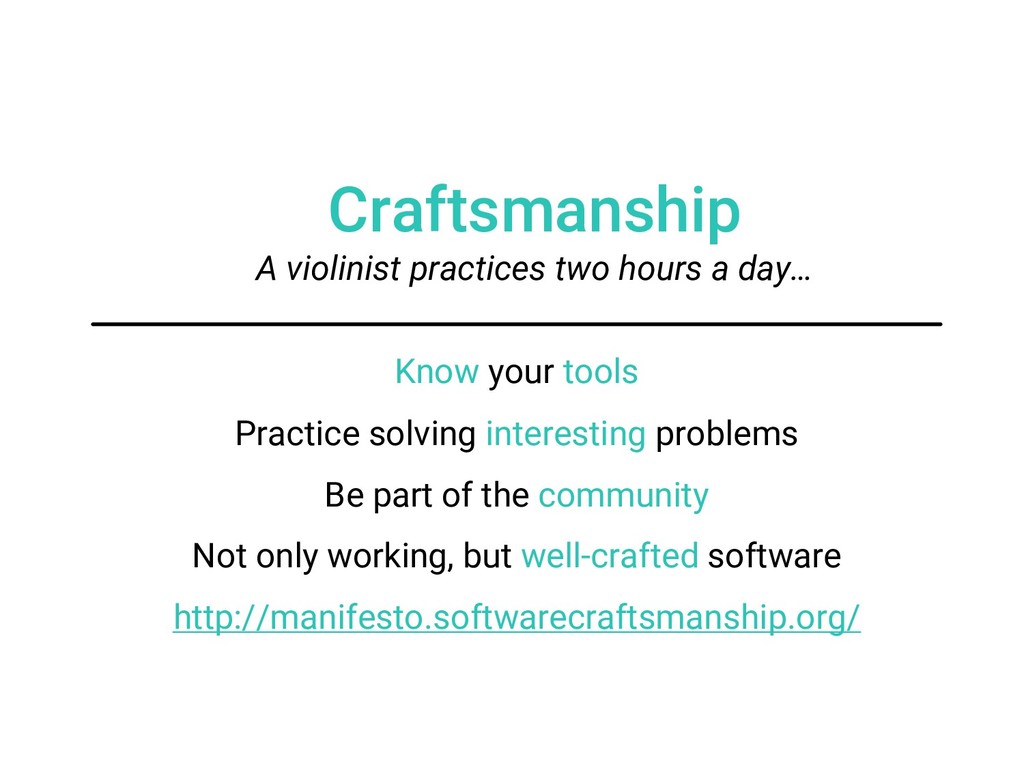 Craftsmanship

A violinist practices two hours a day…

Know your tools

Practice solving interesting problems

Be part of the community

Not only working, but well-crafted software

http://manifesto.softwarecraftsmanship.org/